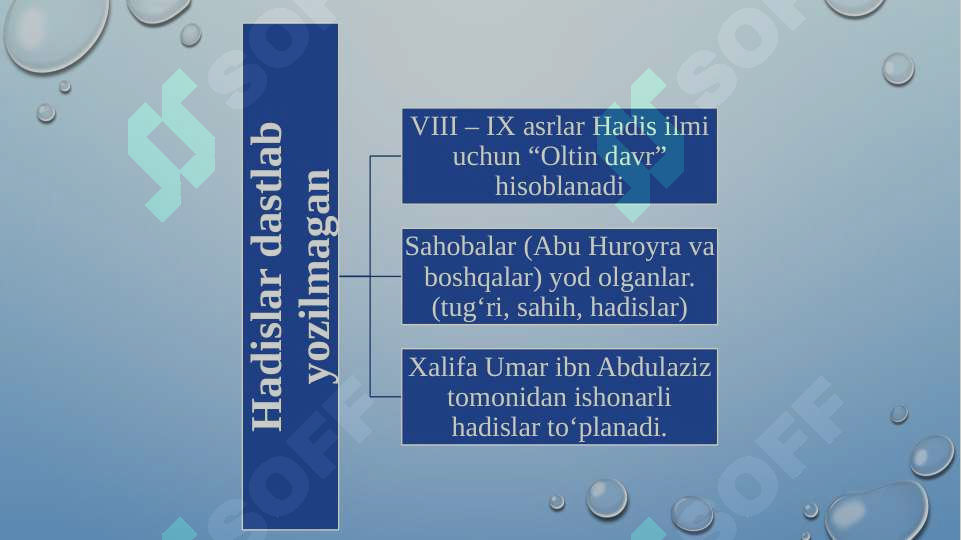 Hadislar dastlab yozilmagan

VIII – IX asrlar Hadis ilmi uchun “Oltin davr” hisoblanadi

Sahobalar (Abu Huroyra va boshqalar) yod olganlar. (tug‘ri, sahih, hadislar)

Xalifa Umar ibn Abdulaziz tomonidan ishonarli hadislar to‘planadi.

SOFF